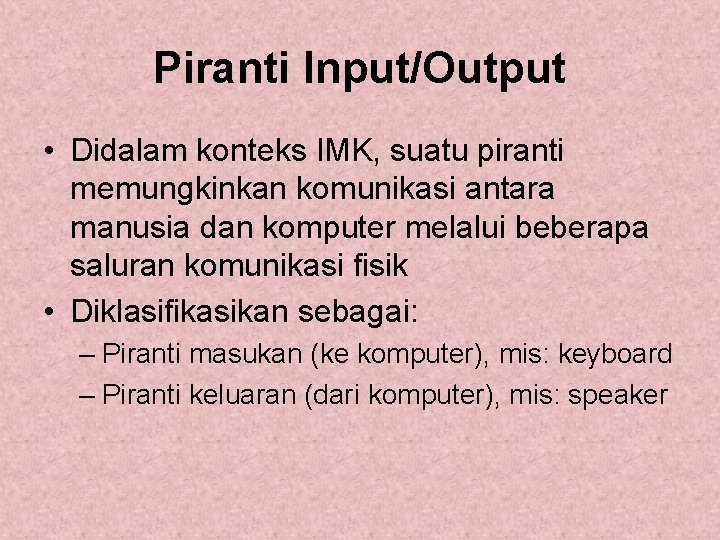 Piranti Input/Output

• Didalam konteks IMK, suatu piranti memungkinkan komunikasi antara manusia dan komputer melalui beberapa saluran komunikasi fisik

• Diklasifikasikan sebagai:
– Piranti masukan (ke komputer), mis: keyboard
– Piranti keluaran (dari komputer), mis: speaker